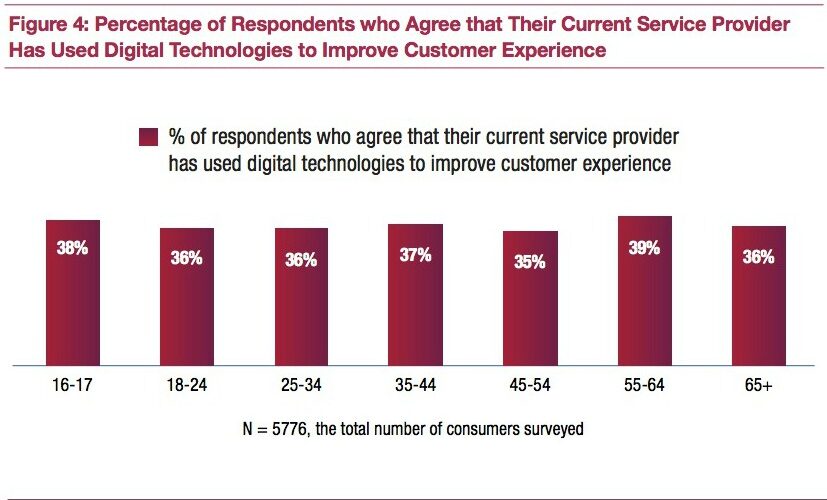 Figure 4: Percentage of Respondents who Agree that Their Current Service Provider Has Used Digital Technologies to Improve Customer Experience

% of respondents who agree that their current service provider has used digital technologies to improve customer experience

38%
36%
36%
37%
35%
39%
36%

16-17
18-24
25-34
35-44
45-54
55-64
65+

N = 5776, the total number of consumers surveyed